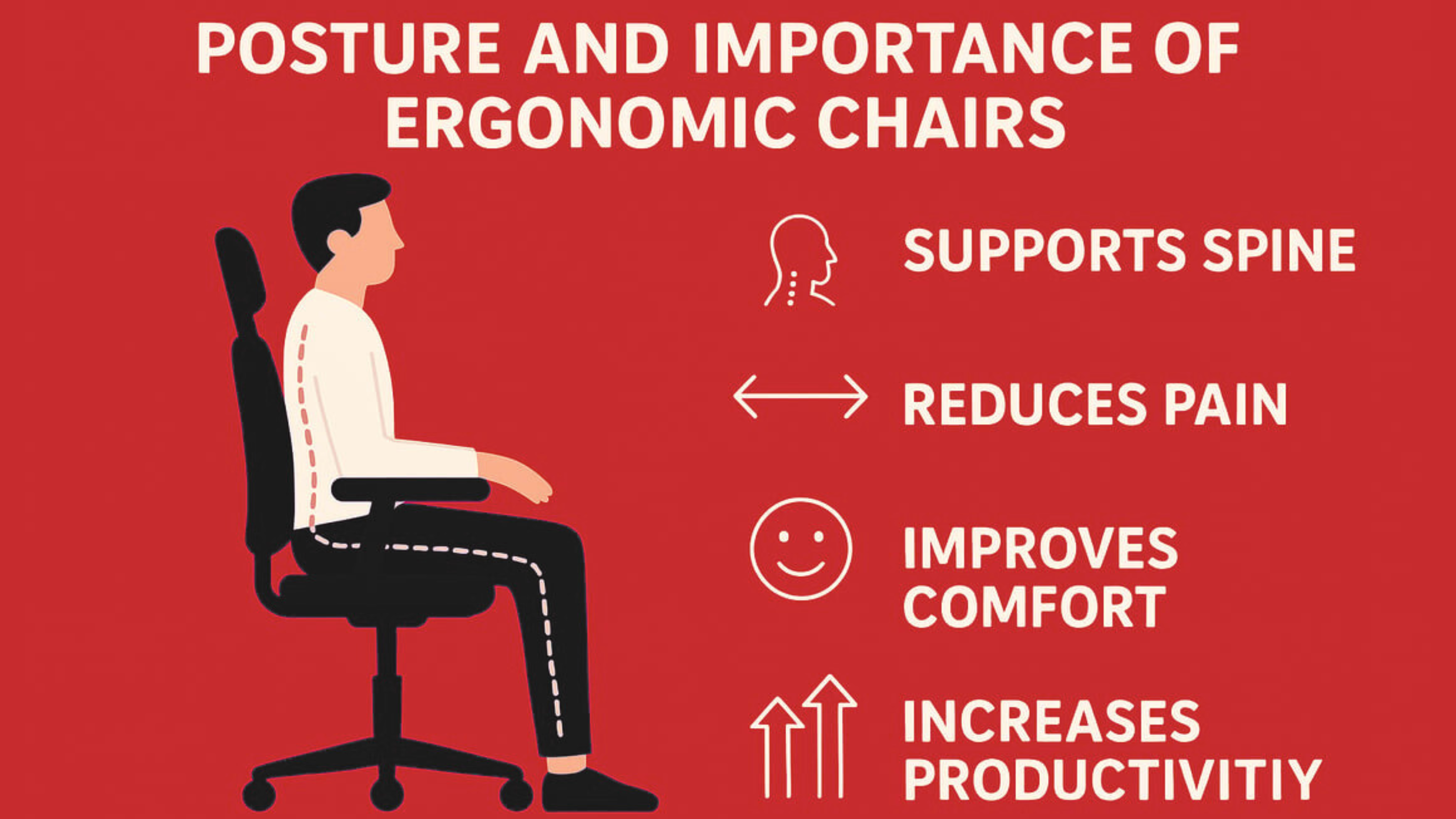 POSTURE AND IMPORTANCE OF ERGONOMIC CHAIRS

SUPPORTS SPINE

REDUCES PAIN

IMPROVES COMFORT

INCREASES PRODUCTIVITIY